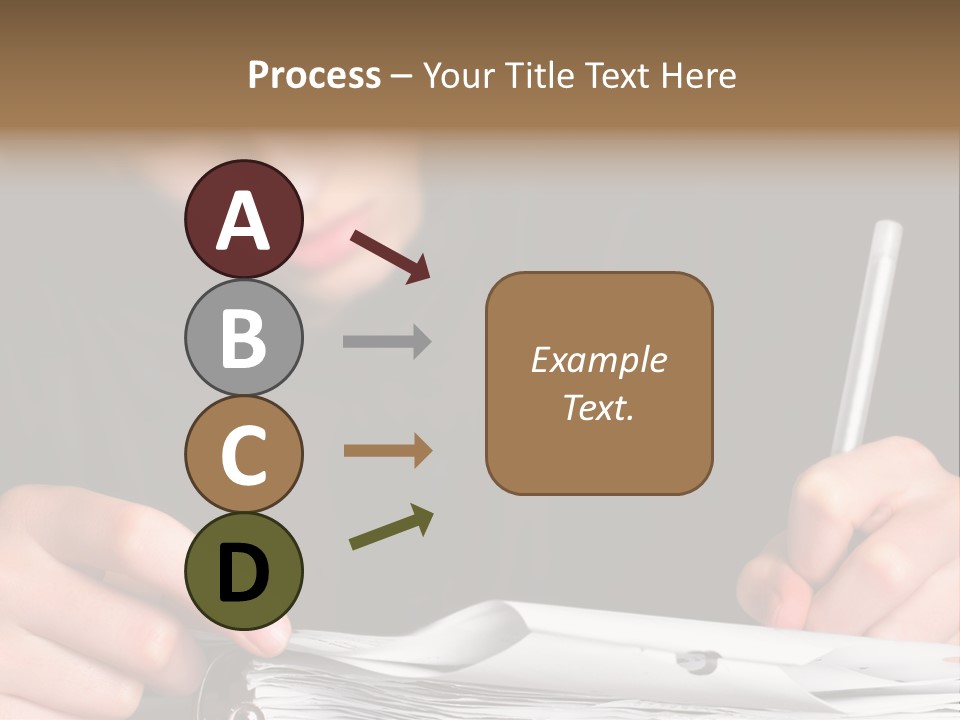 Process – Your Title Text Here

A

B

C

D

Example Text.